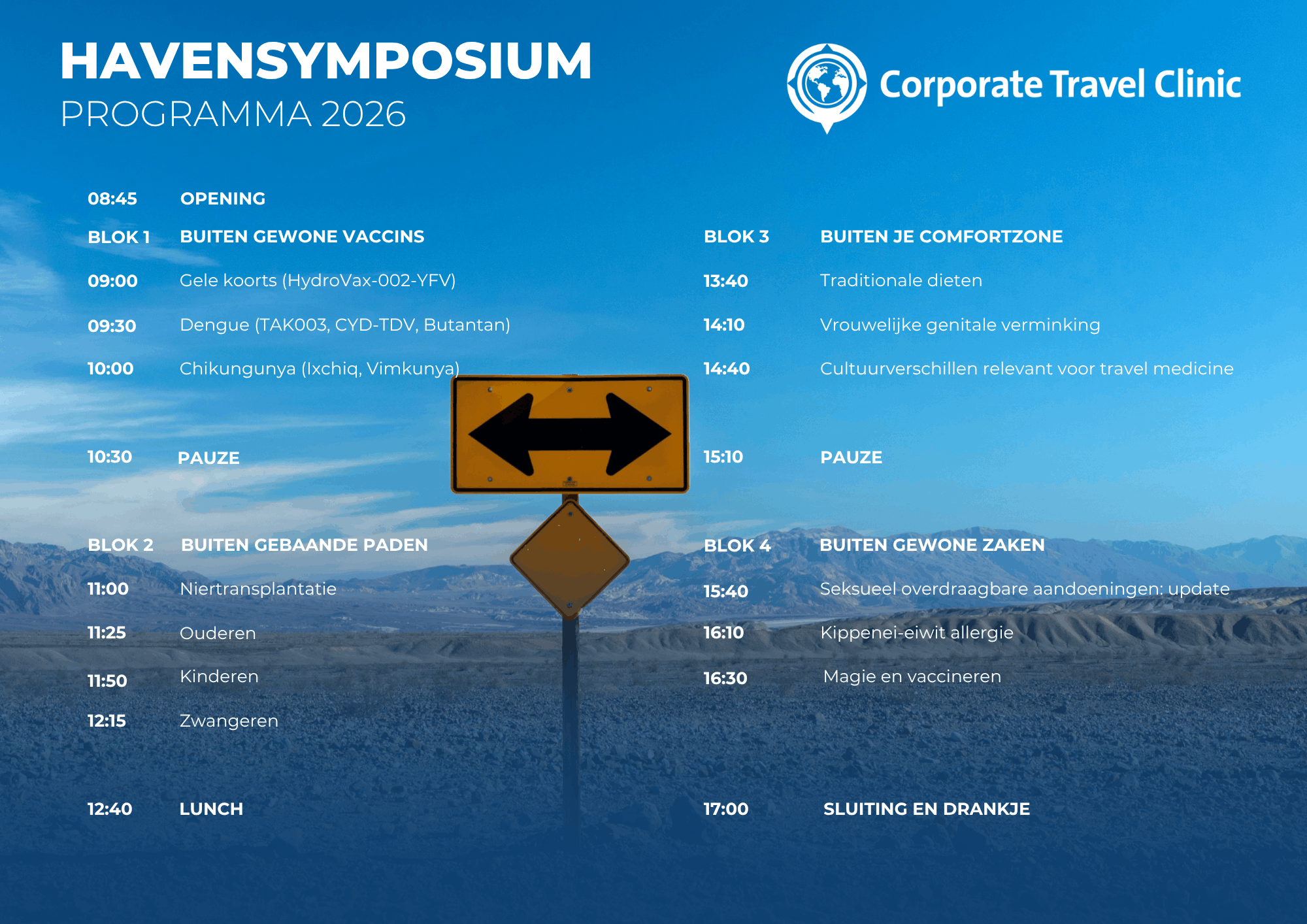 HAVENSYMPOSIUM
PROGRAMMA 2026

Corporate Travel Clinic

08:45 OPENING

BLOK 1 BUITEN GEWONE VACCINS

09:00 Gele koorts (HydroVax-002-YFV)

09:30 Dengue (TAK003, CYD-TDV, Butantan)

10:00 Chikungunya (Ixchiq, Vimkunya)

10:30 PAUZE

BLOK 2 BUITEN GEBAANDE PADEN

11:00 Niertransplantatie

11:25 Ouderen

11:50 Kinderen

12:15 Zwangeren

12:40 LUNCH

BLOK 3 BUITEN JE COMFORTZONE

13:40 Traditionale dieten

14:10 Vrouwelijke genitale verminking

14:40 Cultuurverschillen relevant voor travel medicine

15:10 PAUZE

BLOK 4 BUITEN GEWONE ZAKEN

15:40 Seksueel overdraagbare aandoeningen: update

16:10 Kippenei-eiwit allergie

16:30 Magie en vaccineren

17:00 SLUITING EN DRANKJE